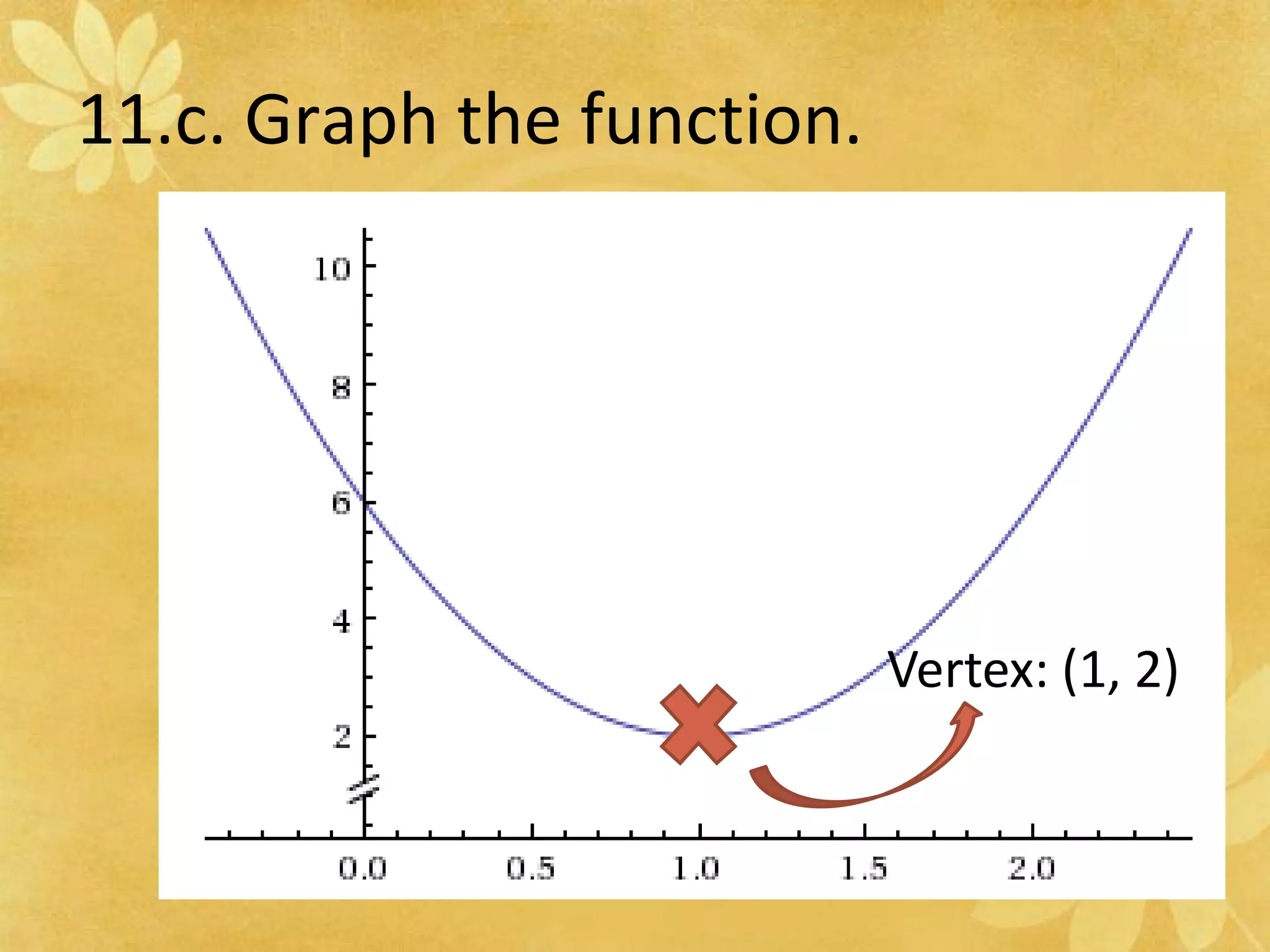 11.c. Graph the function.

10
8
6
4
2

0.0
0.5
1.0
1.5
2.0

Vertex: (1, 2)